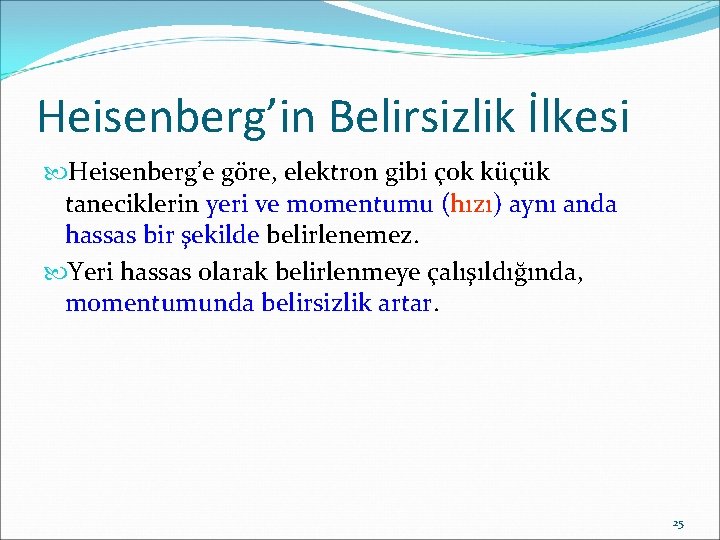 Heisenberg’in Belirsizlik İlkesi

Heisenberg’e göre, elektron gibi çok küçük taneciklerin yeri ve momentumu (hızı) aynı anda hassas bir şekilde belirlenemez.

Yeri hassas olarak belirlenmeye çalışıldığında, momentumunda belirsizlik artar.

25